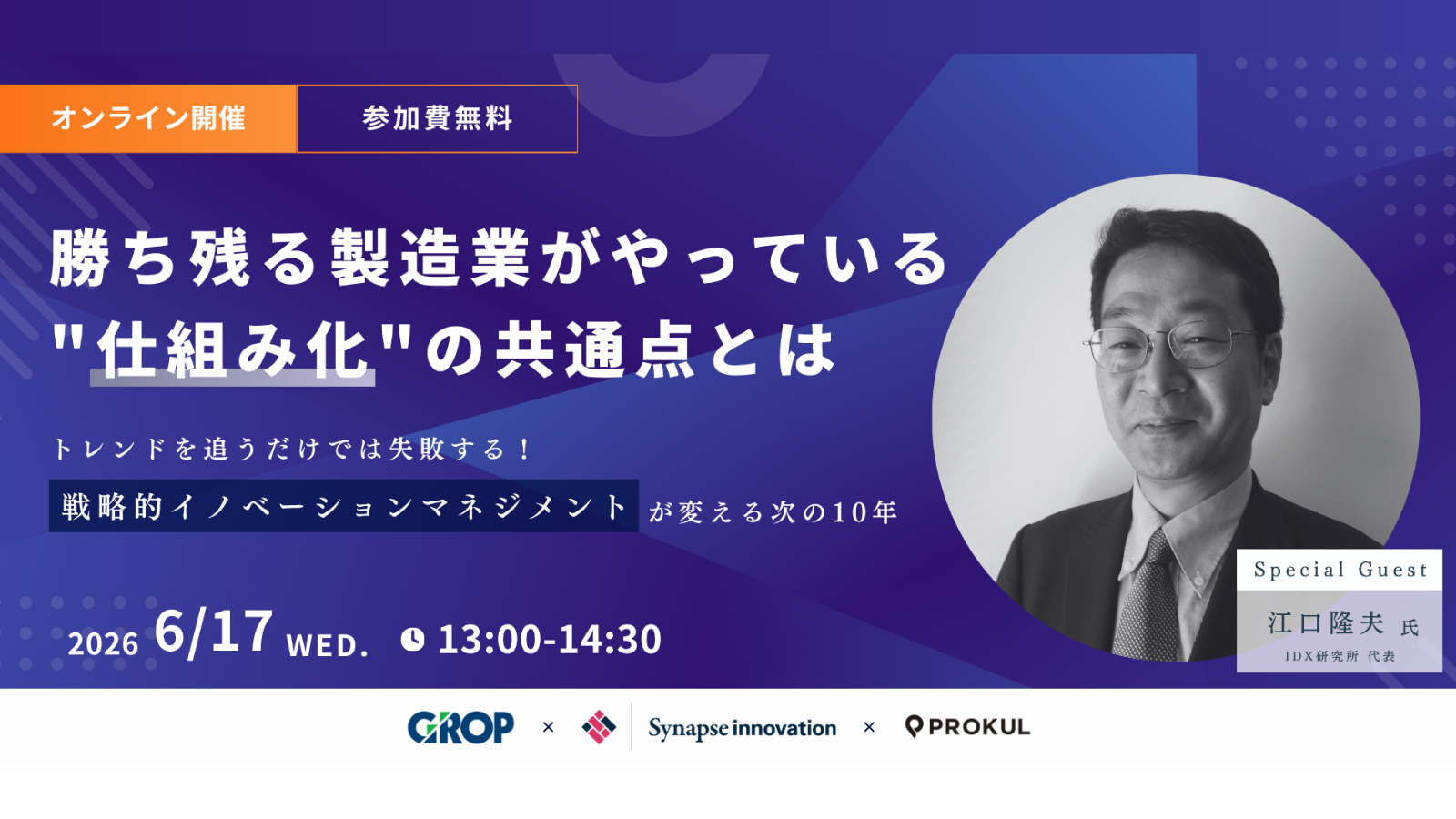 オンライン開催

参加費無料

勝ち残る製造業がやっている "仕組み化"の共通点とは

トレンドを追うだけでは失敗する！

戦略的イノベーションマネジメント が変える次の10年

2026 6/17 WED. 13:00-14:30

Special Guest

江口隆夫 氏

IDX研究所 代表

GROP × Synapse innovation × PROKUL